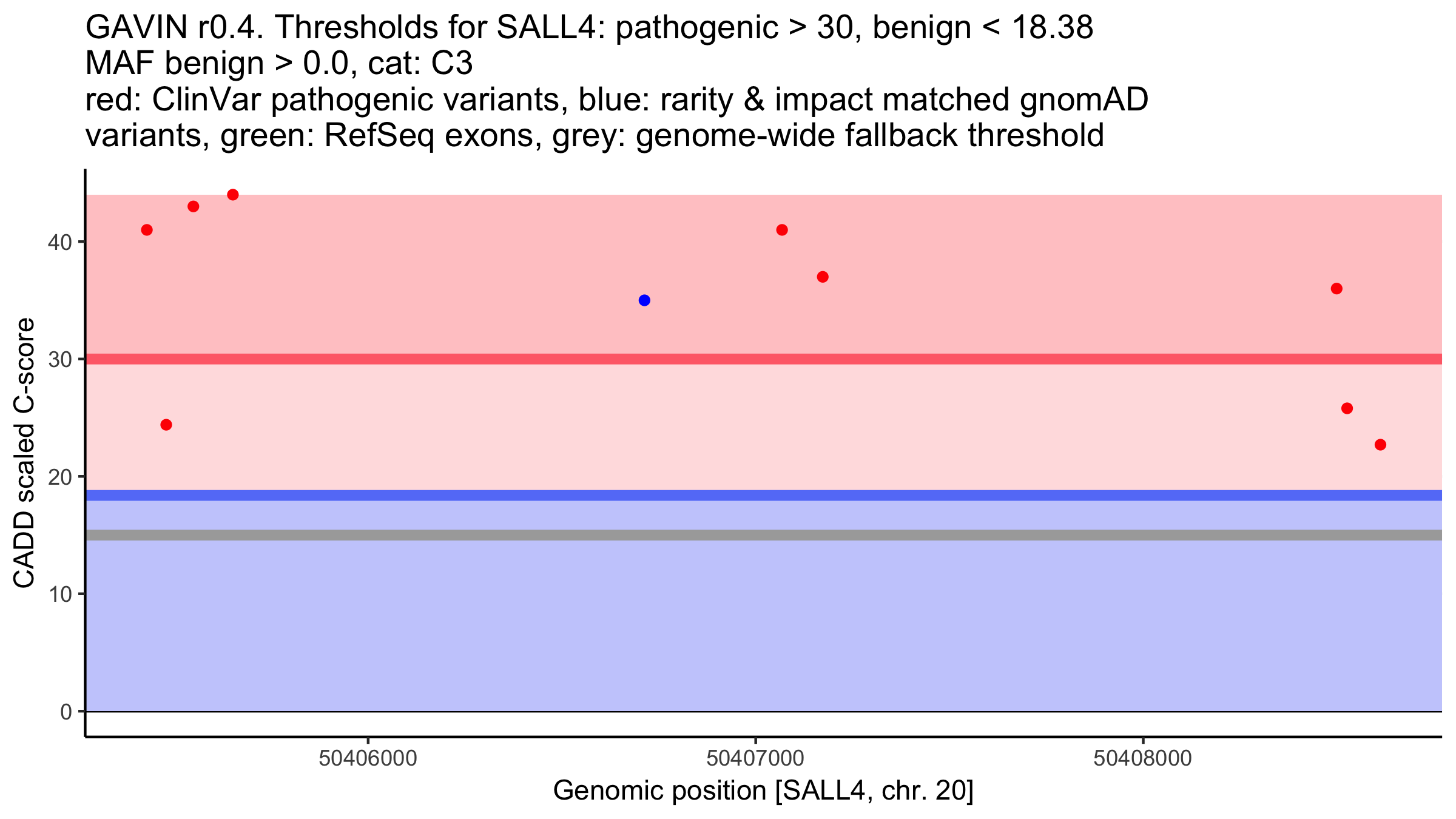 GAVIN r0.4. Thresholds for SALL4: pathogenic > 30, benign < 18.38
MAF benign > 0.0, cat: C3
red: ClinVar pathogenic variants, blue: rarity & impact matched gnomAD variants, green: RefSeq exons, grey: genome-wide fallback threshold

CADD scaled C-score

40
30
20
10
0

50406000
50407000
50408000

Genomic position [SALL4, chr. 20]